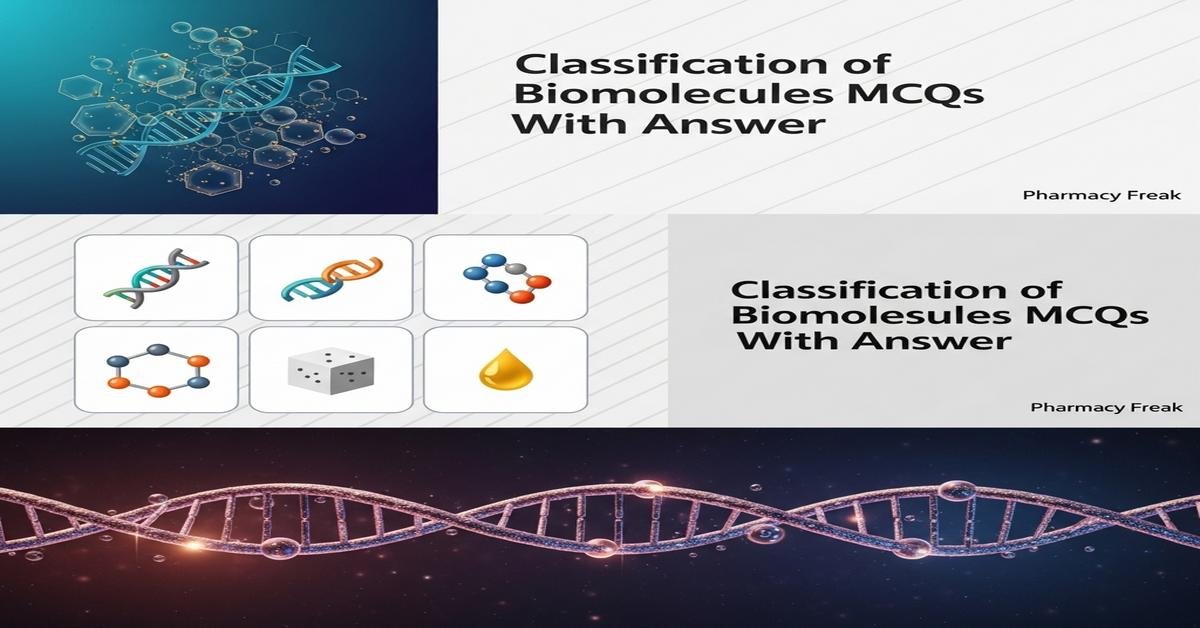 Classification of Biomolecules MCQs With Answer

Pharmacy Freak

Classification of Biomolesules MCQs With Answer

Pharmacy Freak